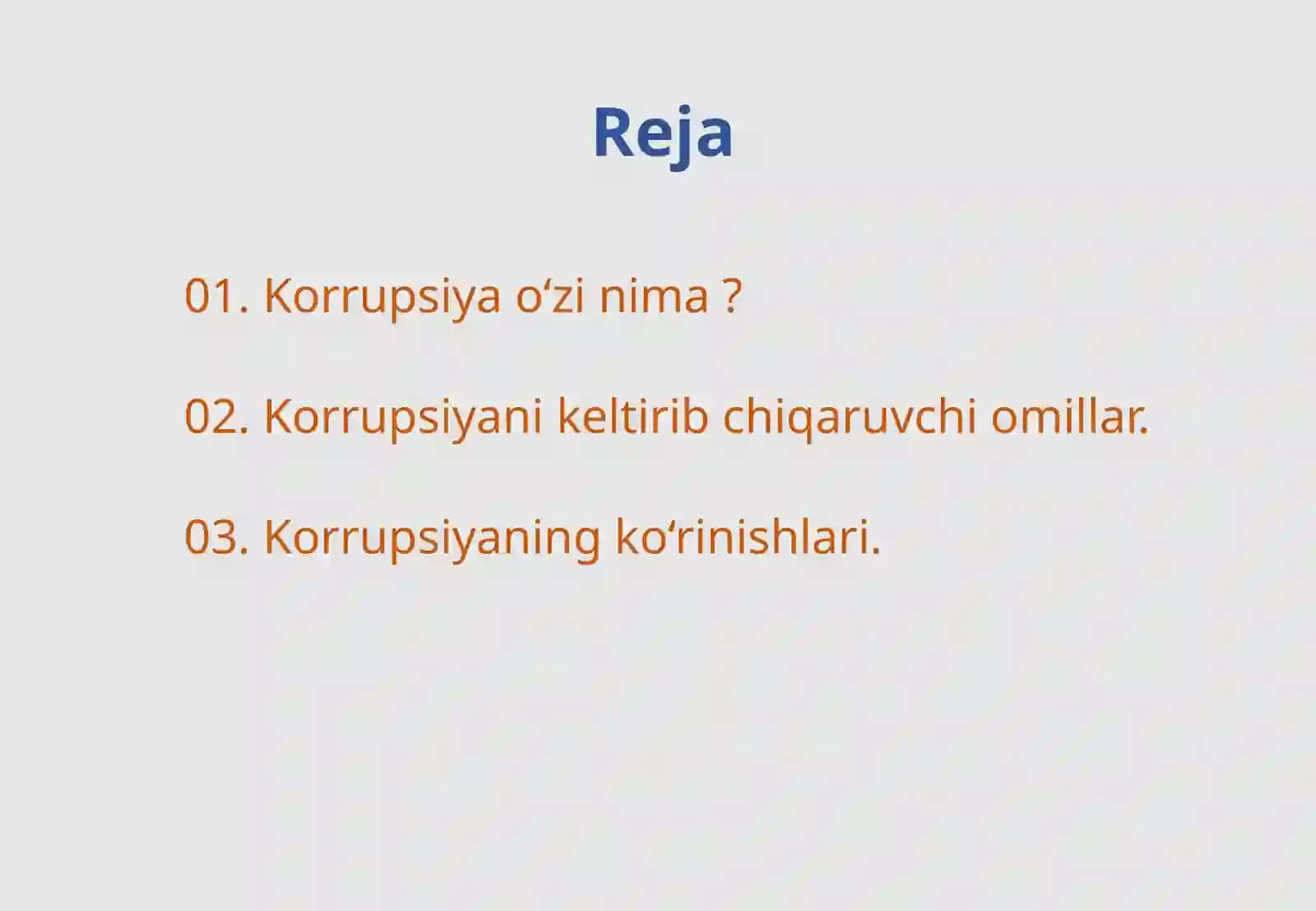 Reja

01. Korrupsiya o‘zi nima ?

02. Korrupsiyani keltirib chiqaruvchi omillar.

03. Korrupsiyaning ko‘rinishlari.